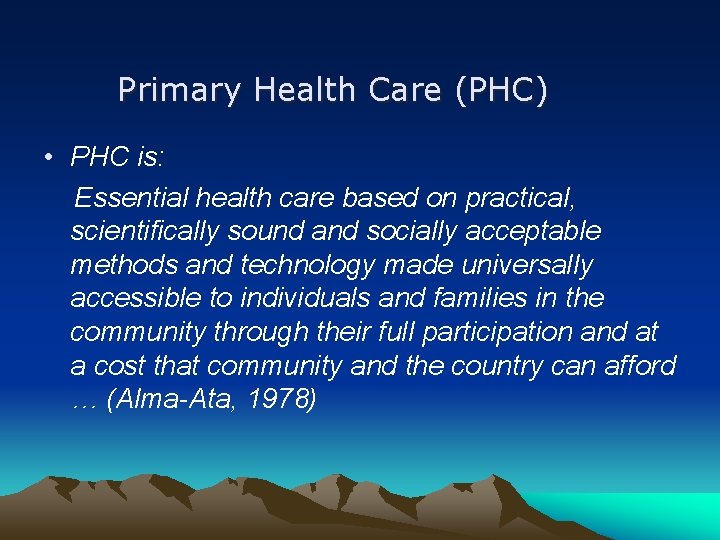 Primary Health Care (PHC)

• PHC is:

Essential health care based on practical, scientifically sound and socially acceptable methods and technology made universally accessible to individuals and families in the community through their full participation and at a cost that community and the country can afford … (Alma-Ata, 1978)